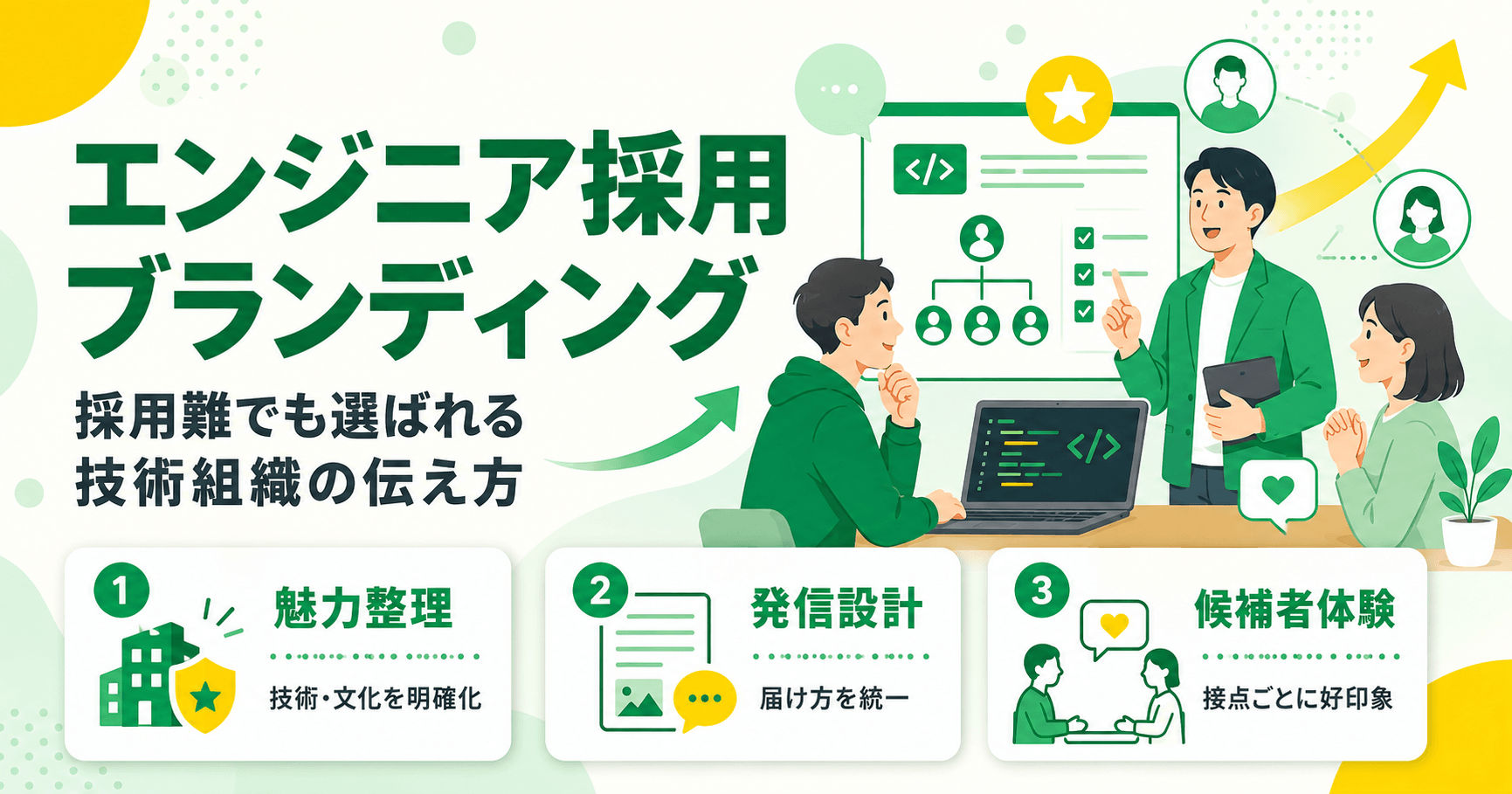 エンジニア採用
ブランディング

採用難でも選ばれる
技術組織の伝え方

</>

</>

1 魅力整理
技術・文化を明確化

2 発信設計
届け方を統一

3 候補者体験
接点ごとに好印象